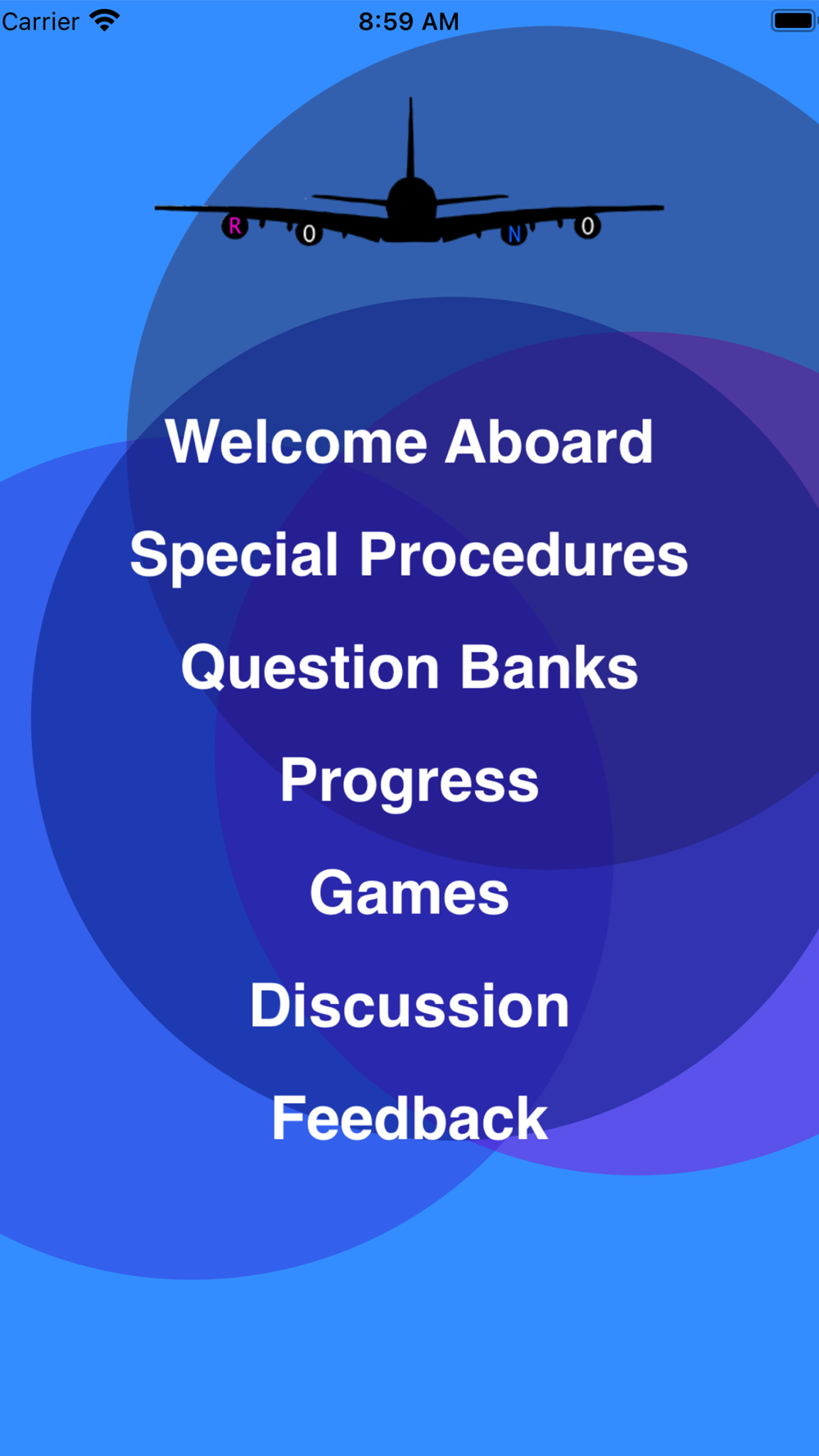 Carrier 8:59 AM

R 0 N 0

Welcome Aboard

Special Procedures

Question Banks

Progress

Games

Discussion

Feedback